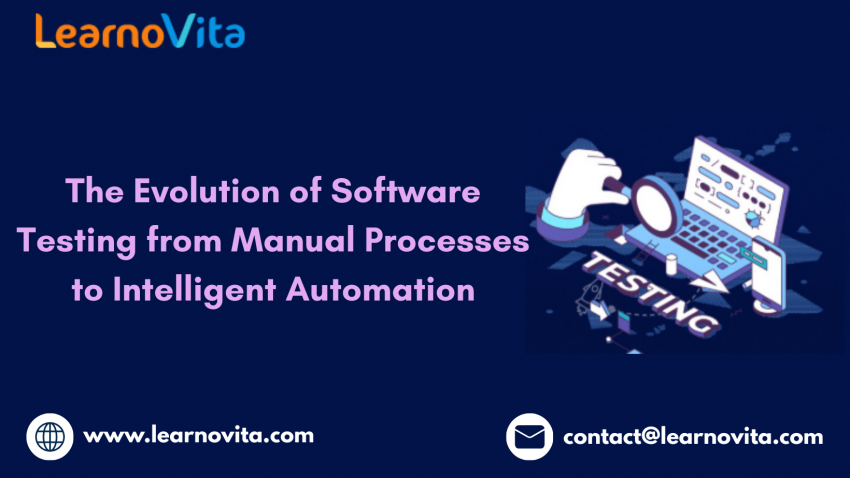 LearnoVita

The Evolution of Software Testing from Manual Processes to Intelligent Automation

TESTING

www.learnovita.com

contact@learnovita.com